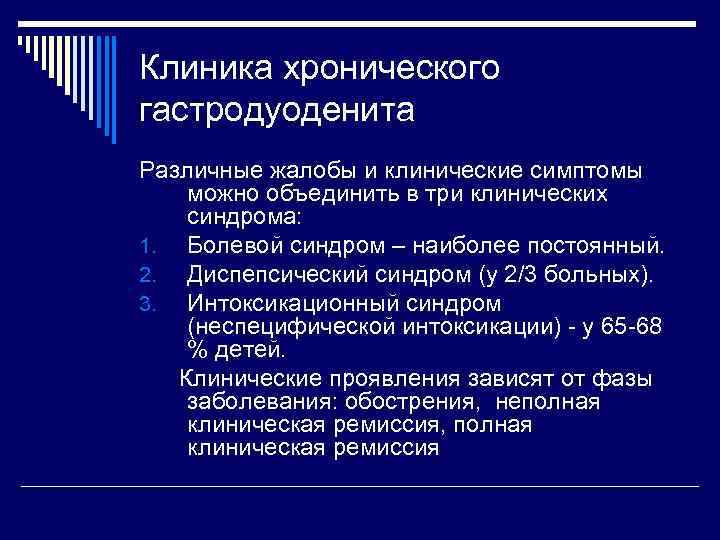 Клиника хронического гастродуоденита

Различные жалобы и клинические симптомы можно объединить в три клинических синдрома:

1. Болевой синдром – наиболее постоянный.
2. Диспепсический синдром (у 2/3 больных).
3. Интоксикационный синдром (неспецифической интоксикации) - у 65-68 % детей.

Клинические проявления зависят от фазы заболевания: обострения, неполная клиническая ремиссия, полная клиническая ремиссия